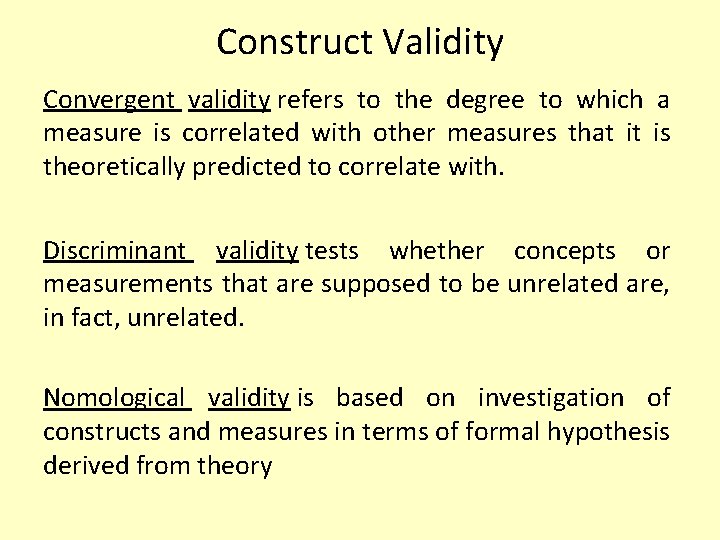 Construct Validity

Convergent validity refers to the degree to which a measure is correlated with other measures that it is theoretically predicted to correlate with.

Discriminant validity tests whether concepts or measurements that are supposed to be unrelated are, in fact, unrelated.

Nomological validity is based on investigation of constructs and measures in terms of formal hypothesis derived from theory